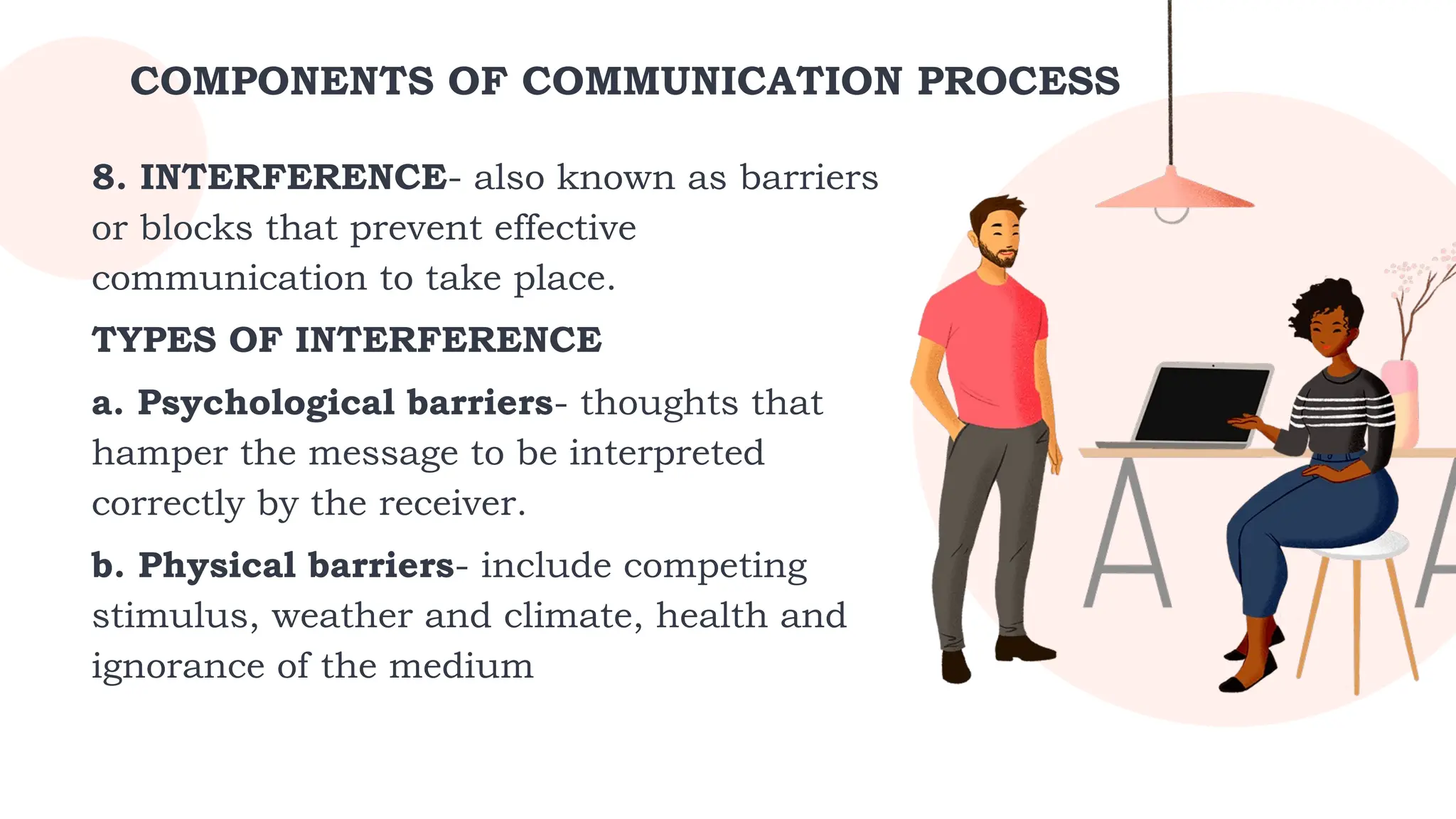 COMPONENTS OF COMMUNICATION PROCESS

8. INTERFERENCE- also known as barriers or blocks that prevent effective communication to take place.

TYPES OF INTERFERENCE

a. Psychological barriers- thoughts that hamper the message to be interpreted correctly by the receiver.

b. Physical barriers- include competing stimulus, weather and climate, health and ignorance of the medium